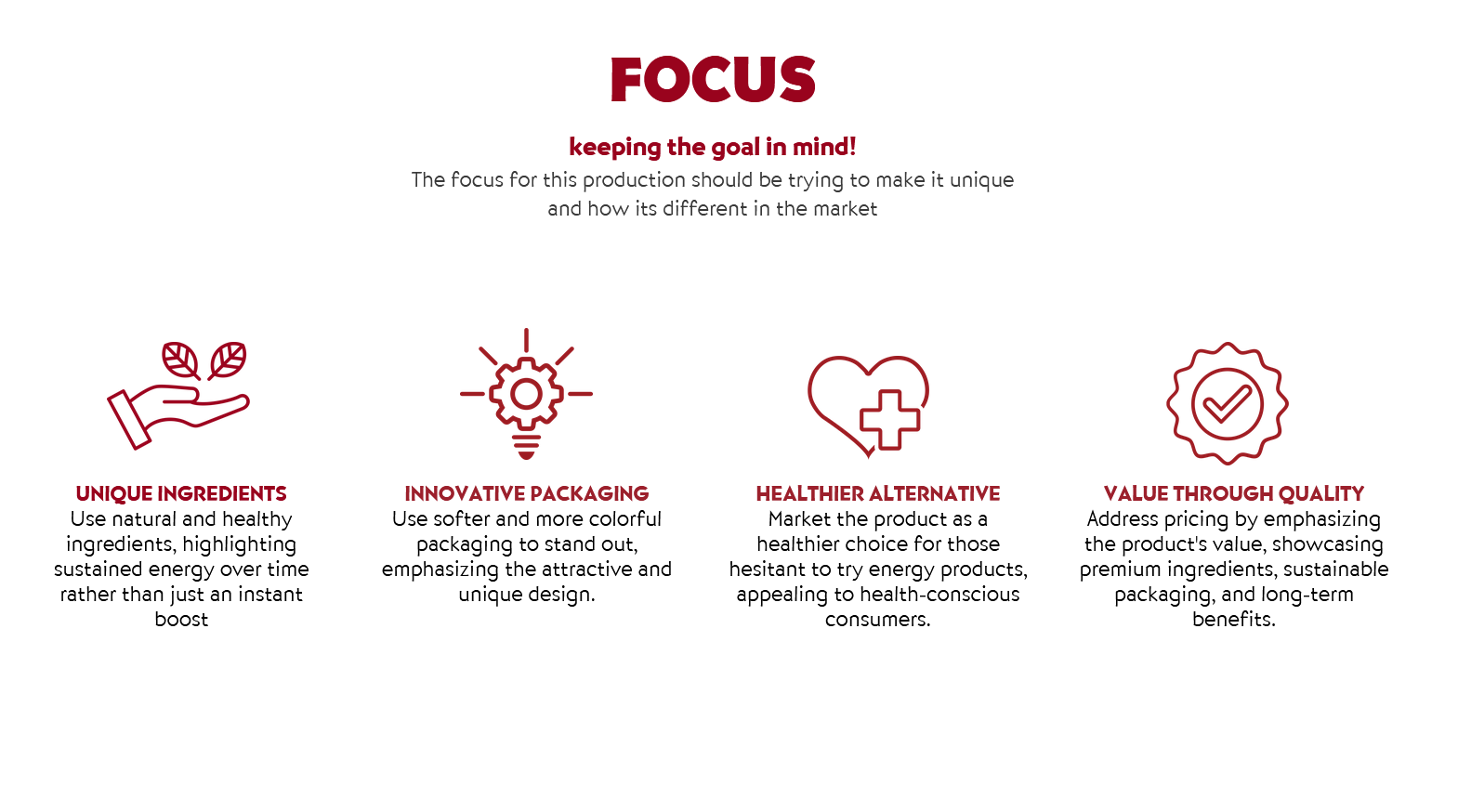 FOCUS

keeping the goal in mind!

The focus for this production should be trying to make it unique and how its different in the market

UNIQUE INGREDIENTS
Use natural and healthy ingredients, highlighting sustained energy over time rather than just an instant boost

INNOVATIVE PACKAGING
Use softer and more colorful packaging to stand out, emphasizing the attractive and unique design.

HEALTHIER ALTERNATIVE
Market the product as a healthier choice for those hesitant to try energy products, appealing to health-conscious consumers.

VALUE THROUGH QUALITY
Address pricing by emphasizing the product's value, showcasing premium ingredients, sustainable packaging, and long-term benefits.